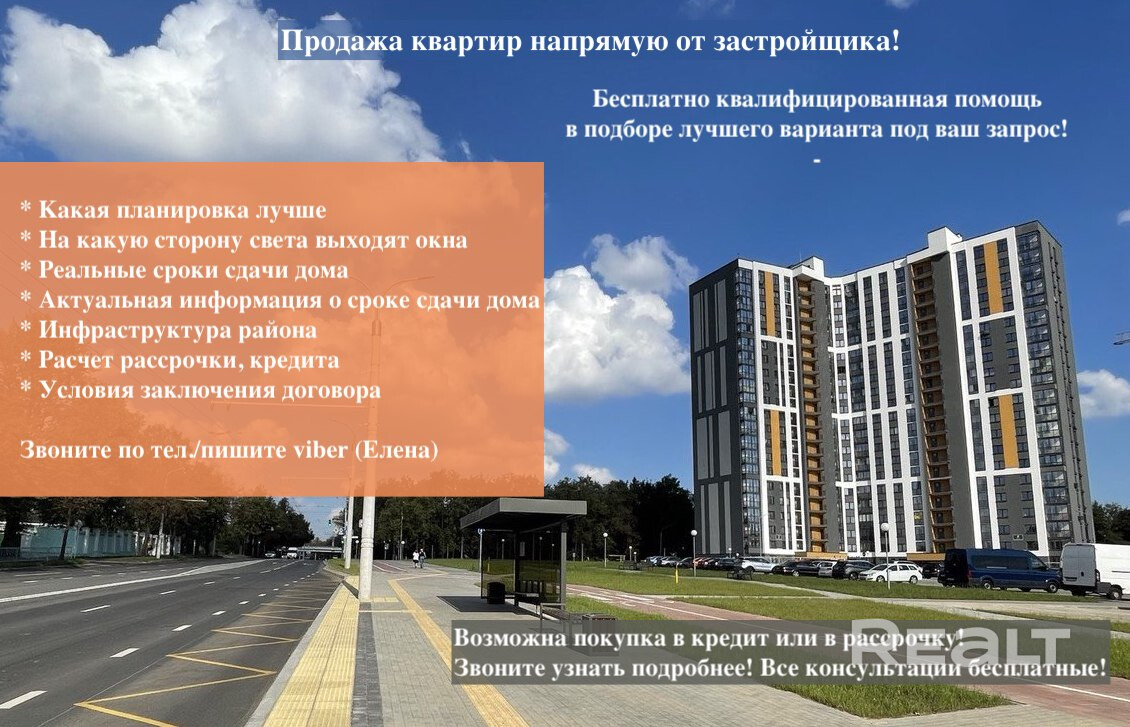 Продажа квартир напрямую от застройщика!

Бесплатно квалифицированная помощь в подборе лучшего варианта под ваш запрос!
-

* Какая планировка лучше
* На какую сторону света выходят окна
* Реальные сроки сдачи дома
* Актуальная информация о сроке сдачи дома
* Инфраструктура района
* Расчет рассрочки, кредита
* Условия заключения договора

Звоните по тел./пишите viber (Елена)

Возможна покупка в кредит или в рассрочку!
Звоните узнать подробнее! Все консультации бесплатные!

REALT